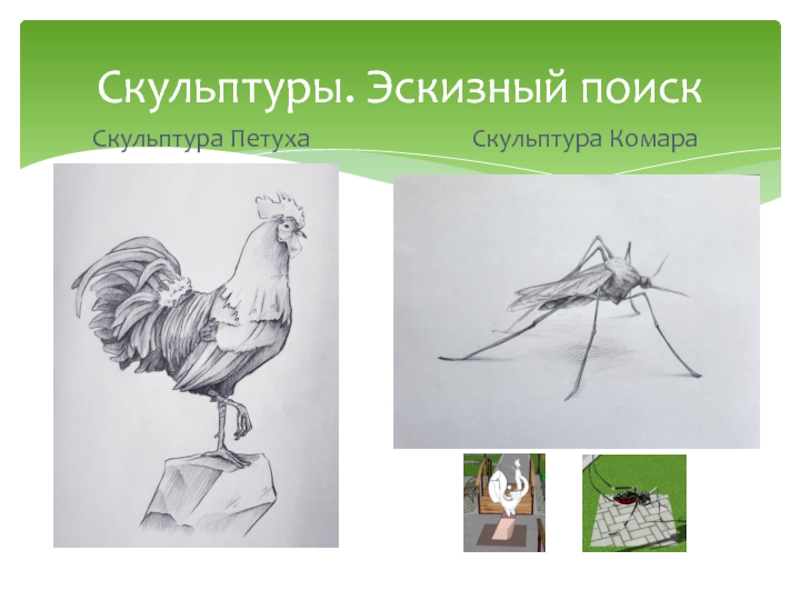 Скульптуры. Эскизный поиск

Скульптура Петуха

Скульптура Комара